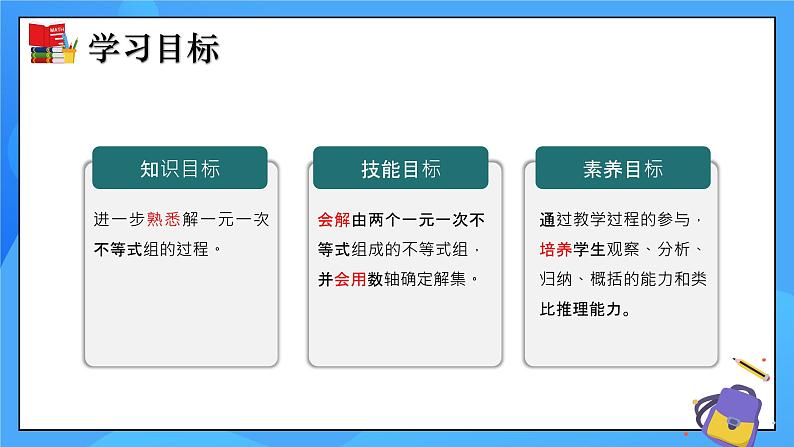 MATH

学习目标

知识目标

进一步熟悉解一元一次不等式组的过程。

技能目标

会解由两个一元一次不等式组成的不等式组，并会用数轴确定解集。

素养目标

通过教学过程的参与，培养学生观察、分析、归纳、概括的能力和类比推理能力。